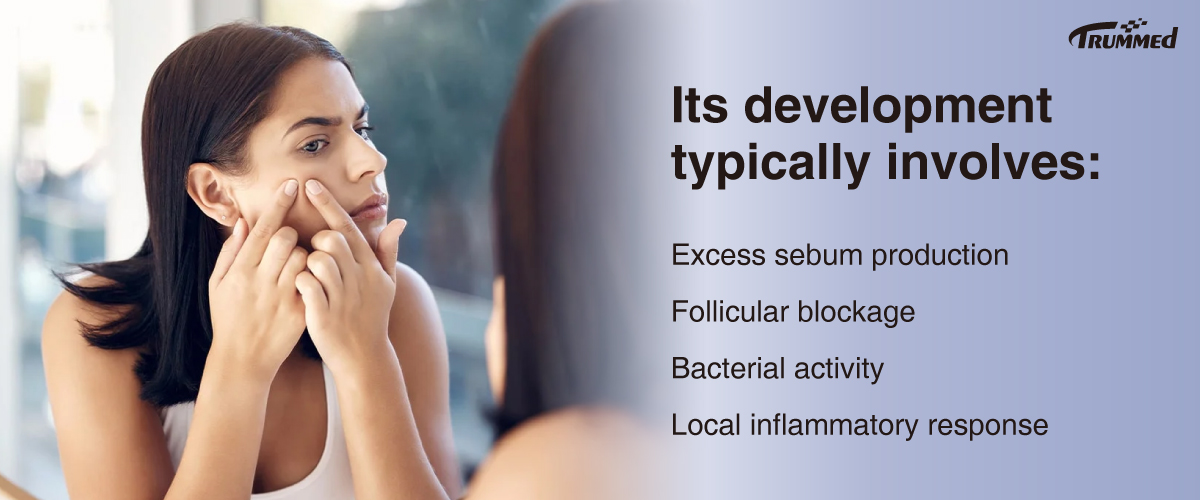 TRUMMED

Its development typically involves:

Excess sebum production

Follicular blockage

Bacterial activity

Local inflammatory response